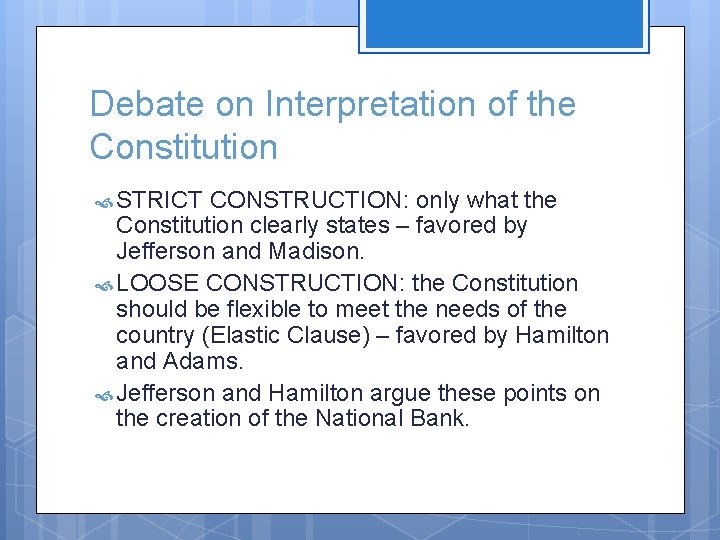 Debate on Interpretation of the Constitution

STRICT CONSTRUCTION: only what the Constitution clearly states – favored by Jefferson and Madison.

LOOSE CONSTRUCTION: the Constitution should be flexible to meet the needs of the country (Elastic Clause) – favored by Hamilton and Adams.

Jefferson and Hamilton argue these points on the creation of the National Bank.